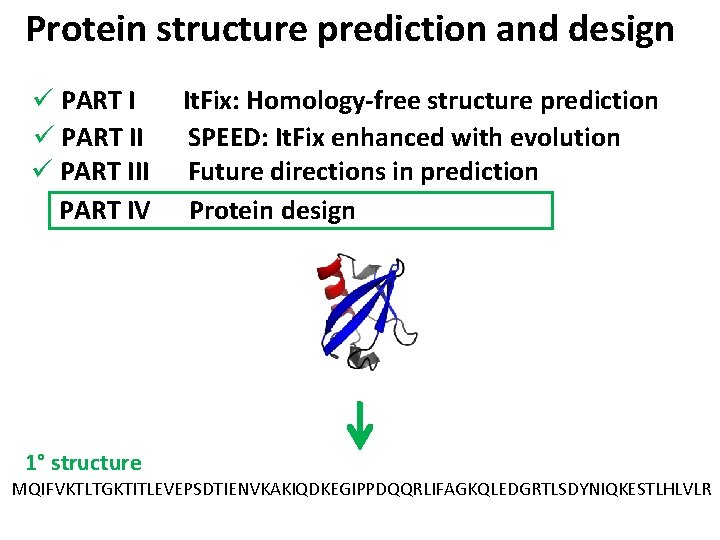 Protein structure prediction and design

✓ PART I ItFix: Homology-free structure prediction
✓ PART II SPEED: ItFix enhanced with evolution
✓ PART III Future directions in prediction
PART IV Protein design

1° structure
MQIFVKTLTGKTITLEVEPSDTIENVKAKIQDKEGIPPDQQRLIFAGKQLEDGRTLSDYNIQKESTLHLVLR